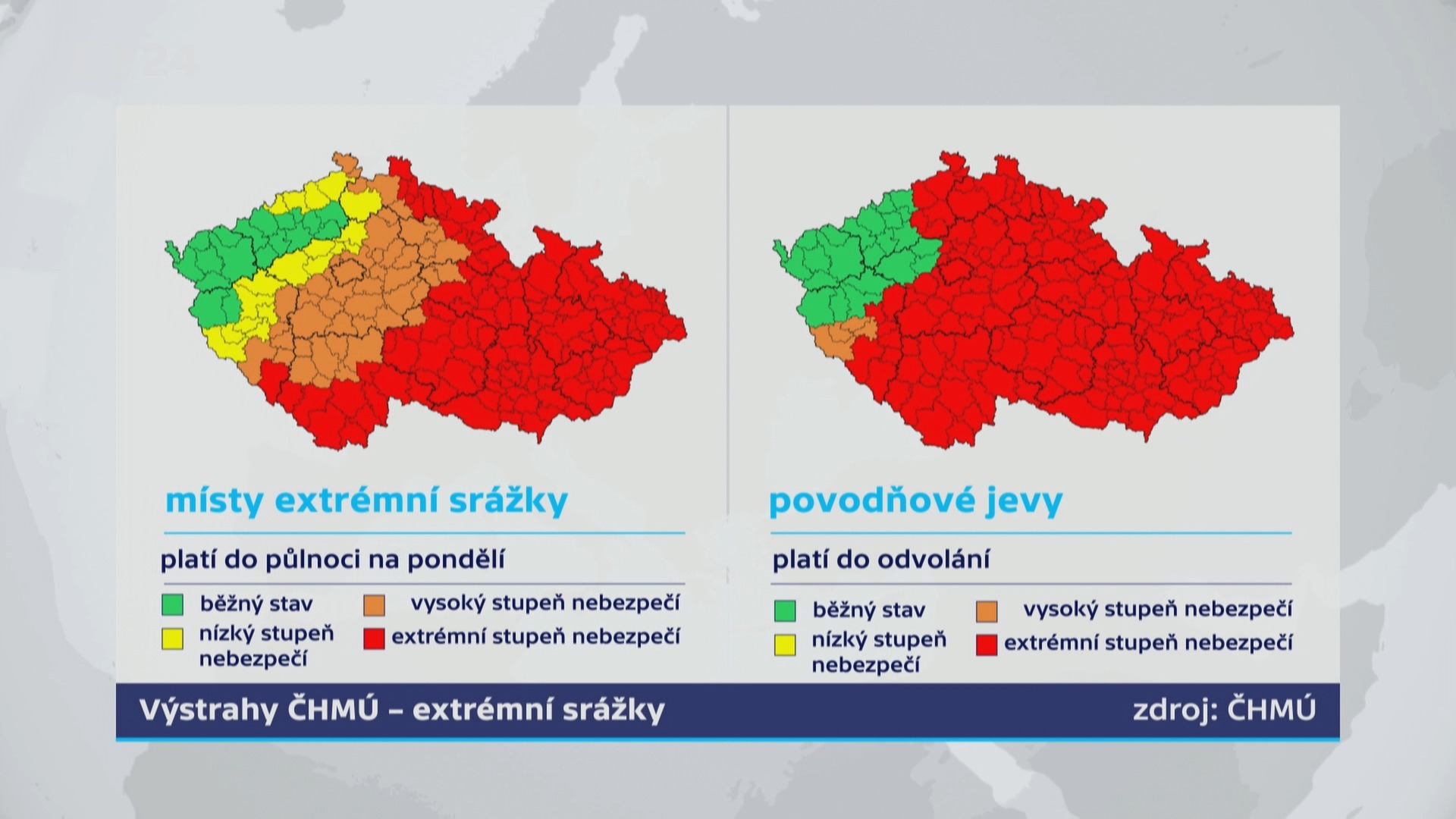 místy extrémní srážky

platí do půlnoci na pondělí

běžný stav
nízký stupeň nebezpečí
vysoký stupeň nebezpečí
extrémní stupeň nebezpečí

povodňové jevy

platí do odvolání

běžný stav
nízký stupeň nebezpečí
vysoký stupeň nebezpečí
extrémní stupeň nebezpečí

Výstrahy ČHMÚ – extrémní srážky

zdroj: ČHMÚ